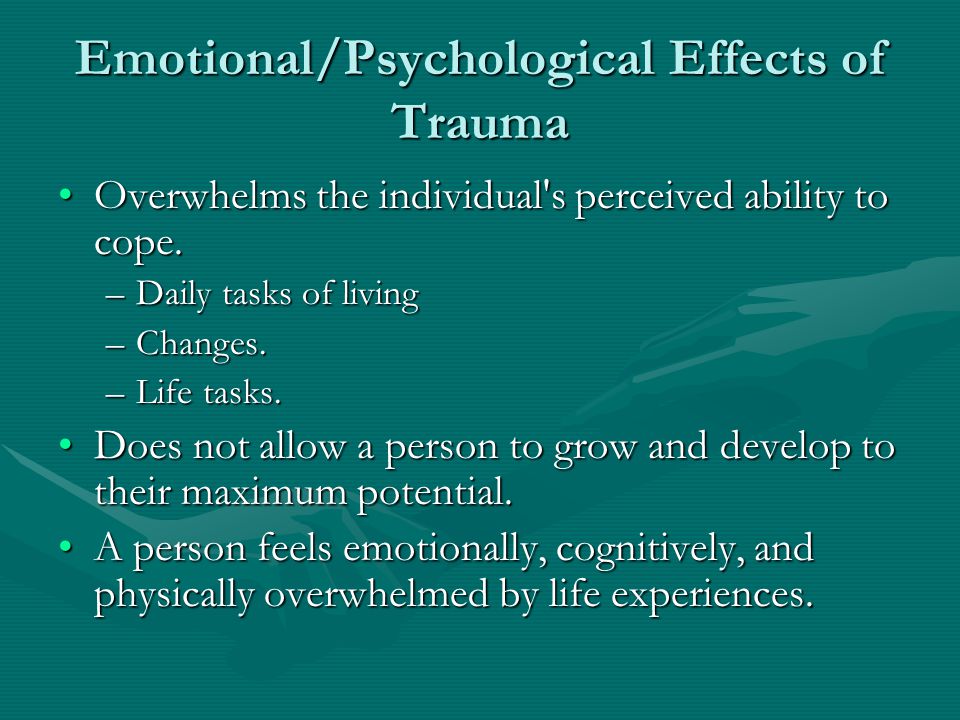 Emotional/Psychological Effects of Trauma

• Overwhelms the individual's perceived ability to cope.
– Daily tasks of living
– Changes.
– Life tasks.
• Does not allow a person to grow and develop to their maximum potential.
• A person feels emotionally, cognitively, and physically overwhelmed by life experiences.